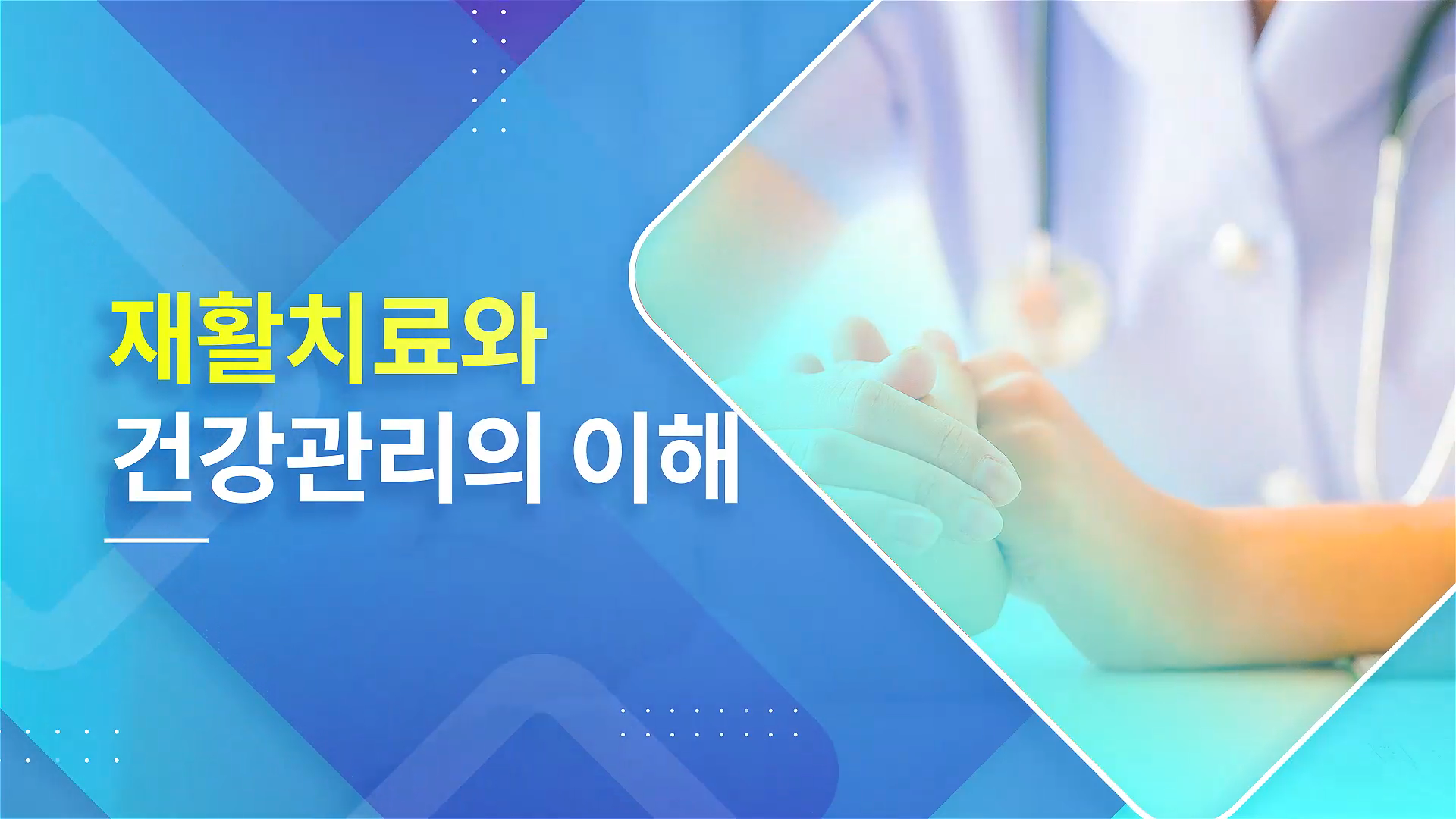 재활치료와
건강관리의 이해